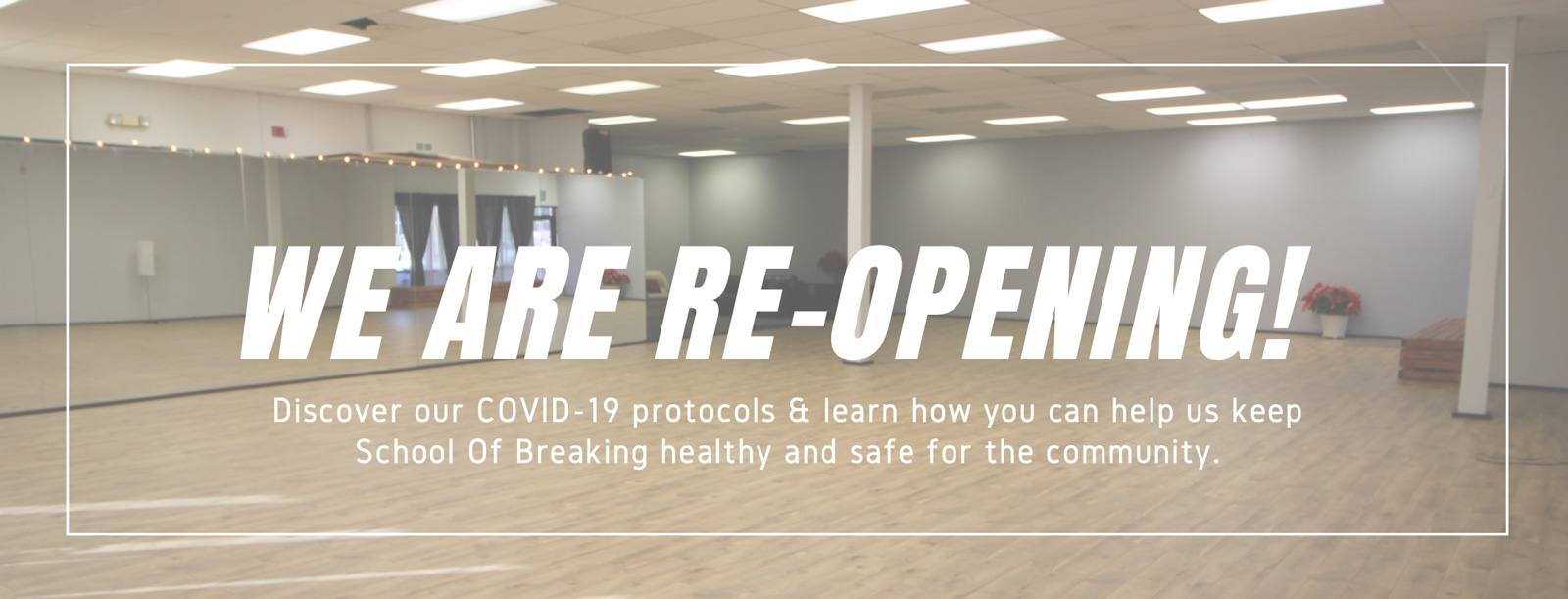 WE ARE RE-OPENING!

Discover our COVID-19 protocols & learn how you can help us keep School Of Breaking healthy and safe for the community.